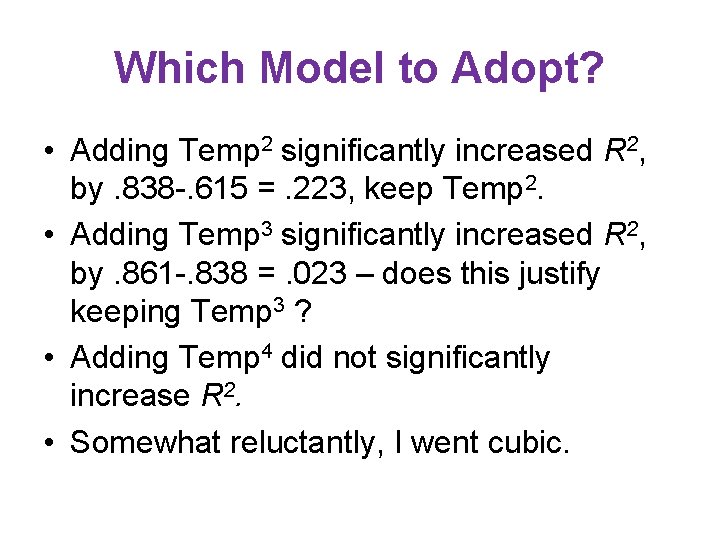 Which Model to Adopt?

• Adding Temp$^2$ significantly increased $R^2$, by .838-.615 = .223, keep Temp$^2$.

• Adding Temp$^3$ significantly increased $R^2$, by .861-.838 = .023 – does this justify keeping Temp$^3$ ?

• Adding Temp$^4$ did not significantly increase $R^2$.

• Somewhat reluctantly, I went cubic.